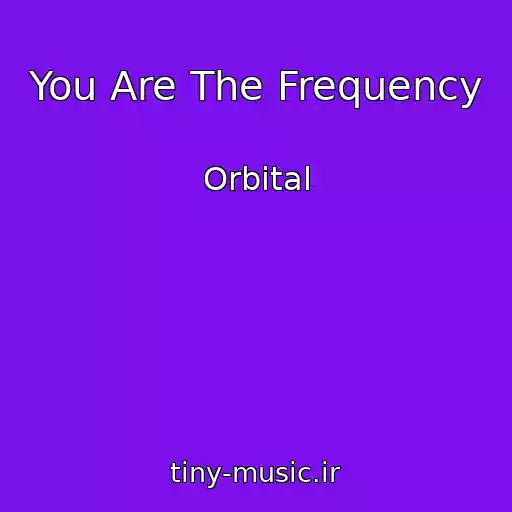 You Are The Frequency

Orbital

tiny-music.ir